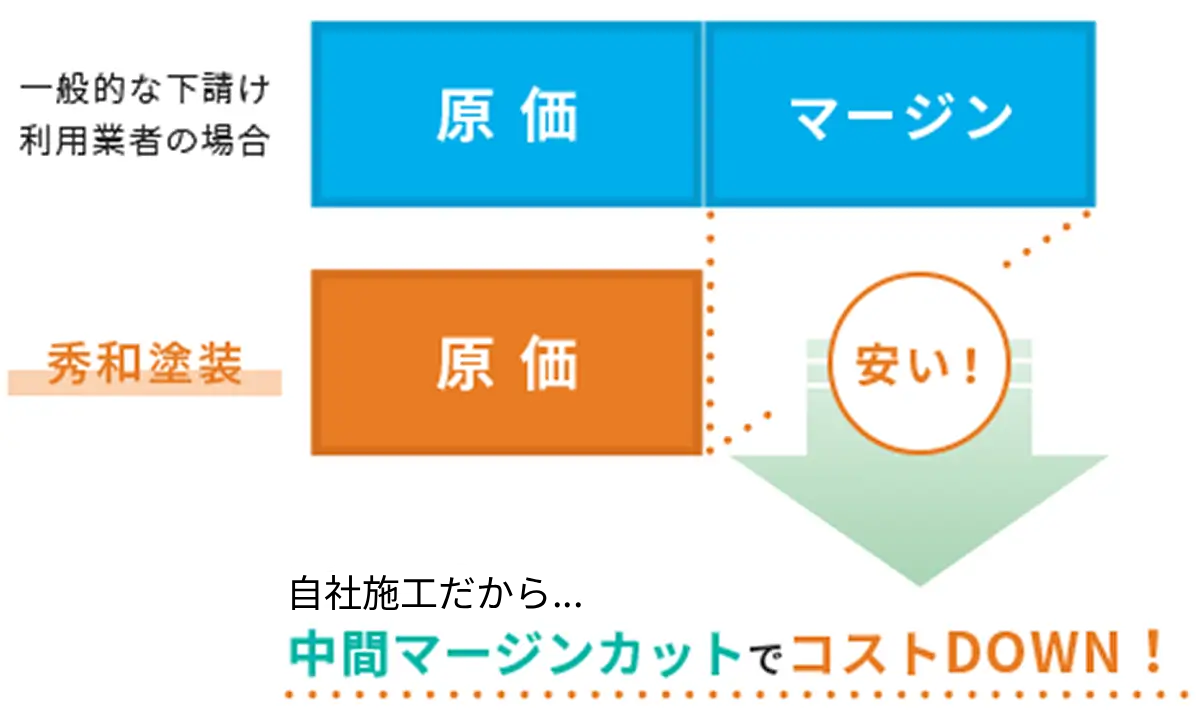 一般的な下請け利用業者の場合

原価

マージン

秀和塗装

原価

安い！

自社施工だから…

中間マージンカットでコストDOWN！